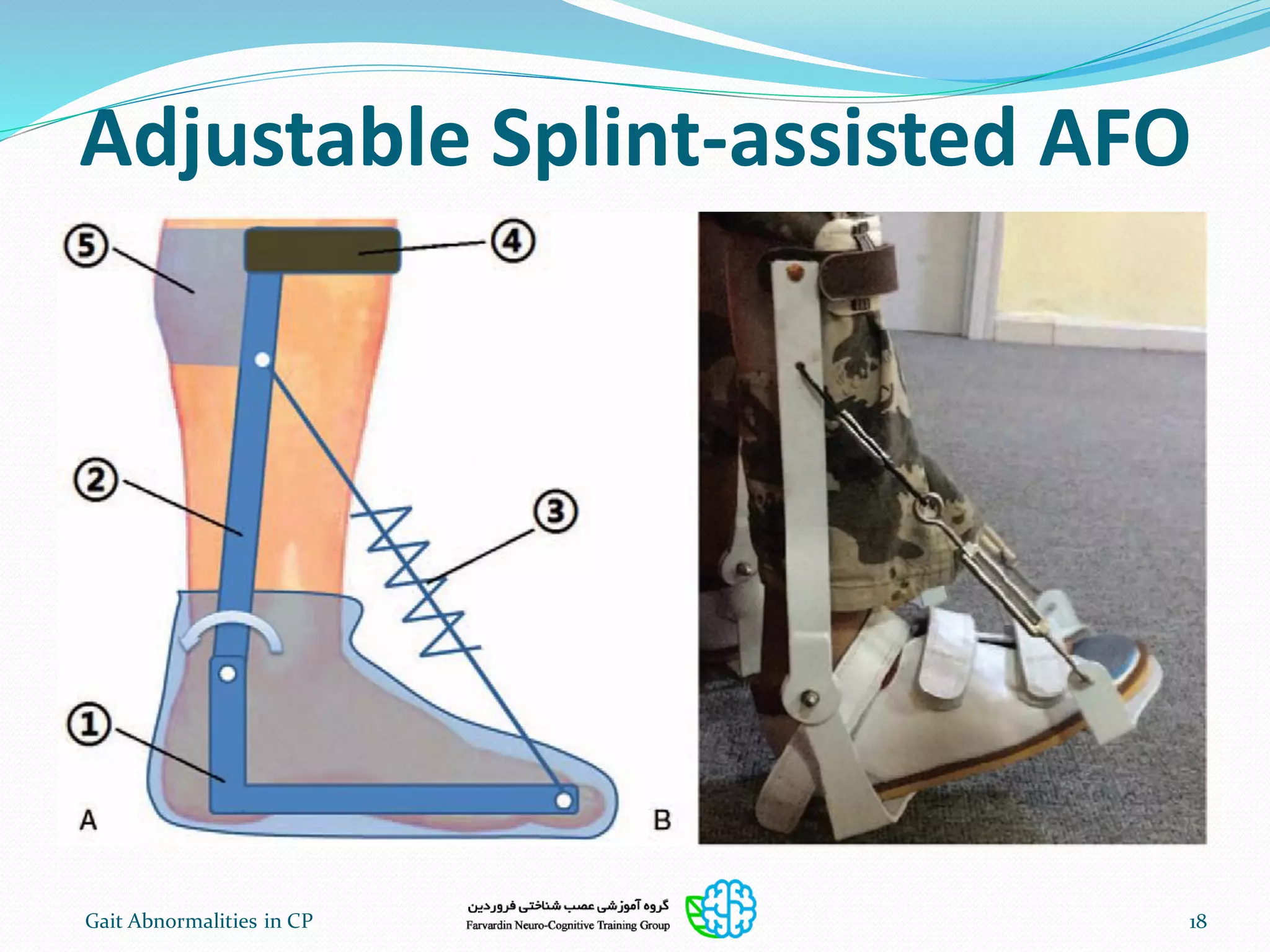 Adjustable Splint-assisted AFO

5
4
2
3
1
A
B

Gait Abnormalities in CP

گروه آموزشی عصب شناختی فروردین
Farvardin Neuro-Cognitive Training Group

18